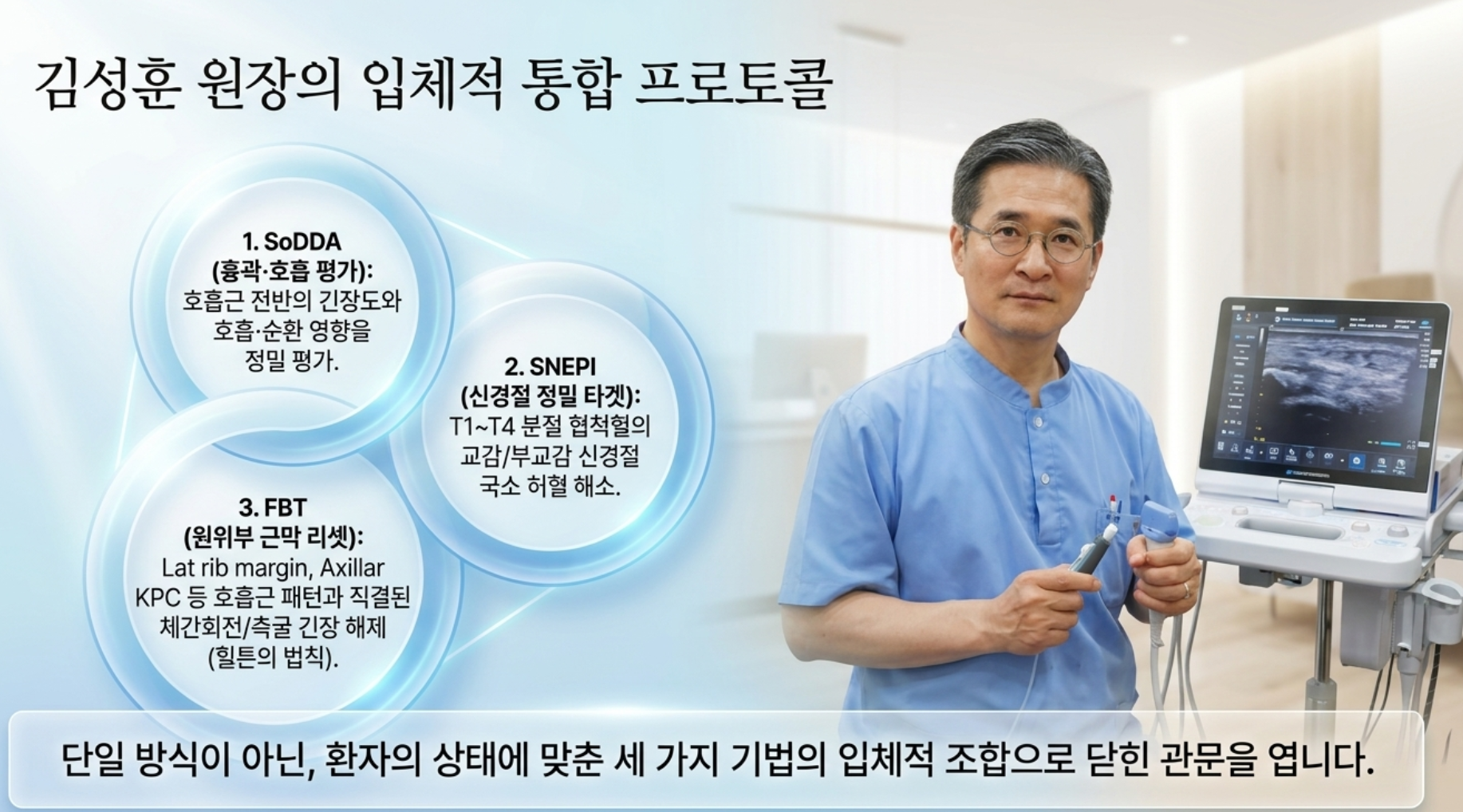 김성훈 원장의 입체적 통합 프로토콜

1. SoDDA
(흉곽·호흡 평가):
호흡근 전반의 긴장도와 호흡·순환 영향을 정밀 평가.

2. SNEPI
(신경절 정밀 타겟):
T1~T4 분절 협척혈의 교감/부교감 신경절 국소 허혈 해소.

3. FBT
(원위부 근막 리셋):
Lat rib margin, Axillar KPC 등 호흡근 패턴과 직결된 체간회전/측굴 긴장 해제 (힐튼의 법칙).

단일 방식이 아닌, 환자의 상태에 맞춘 세 가지 기법의 입체적 조합으로 닫힌 관문을 엽니다.